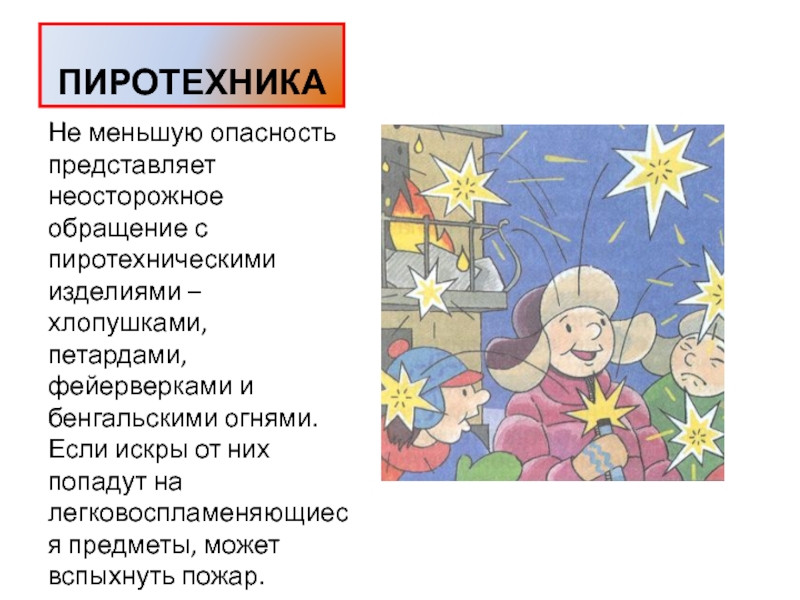 ПИРОТЕХНИКА

Не меньшую опасность представляет неосторожное обращение с пиротехническими изделиями – хлопушками, петардами, фейерверками и бенгальскими огнями. Если искры от них попадут на легковоспламеняющиеся предметы, может вспыхнуть пожар.